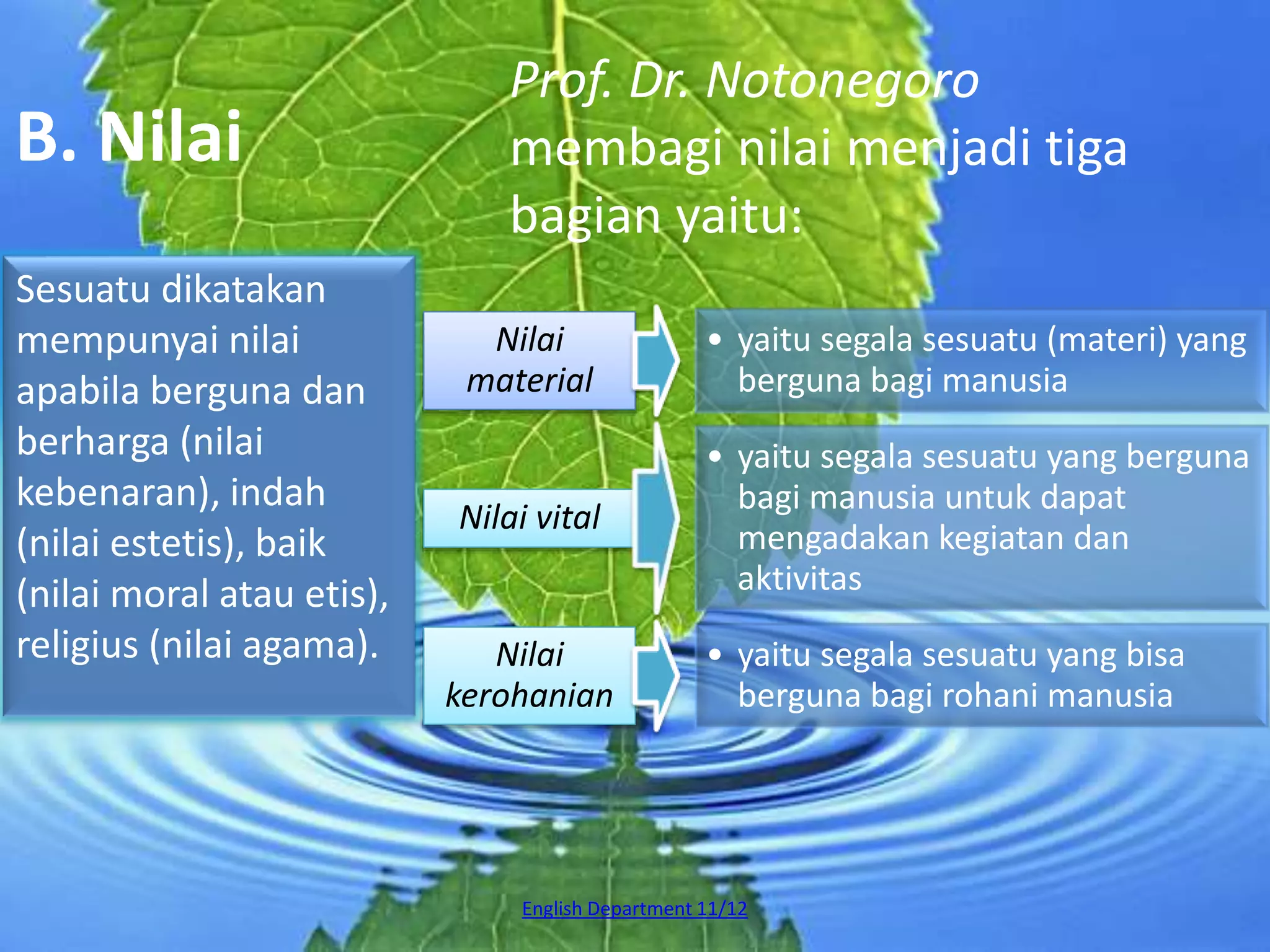 B. Nilai

Prof. Dr. Notonegoro membagi nilai menjadi tiga bagian yaitu:

Sesuatu dikatakan mempunyai nilai apabila berguna dan berharga (nilai kebenaran), indah (nilai estetis), baik (nilai moral atau etis), religius (nilai agama).

Nilai material

• yaitu segala sesuatu (materi) yang berguna bagi manusia

Nilai vital

• yaitu segala sesuatu yang berguna bagi manusia untuk dapat mengadakan kegiatan dan aktivitas

Nilai kerohanian

• yaitu segala sesuatu yang bisa berguna bagi rohani manusia

English Department 11/12